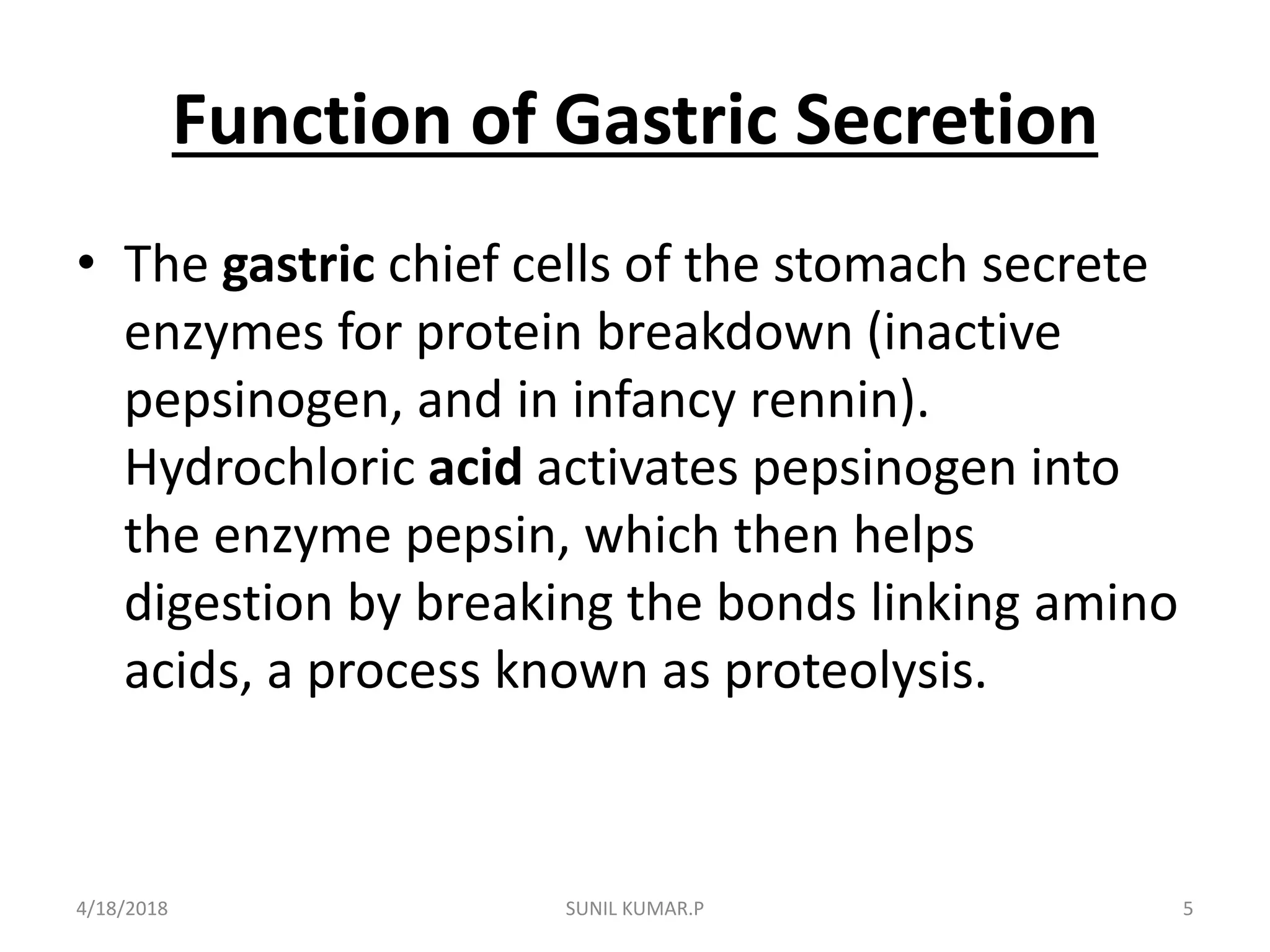 Function of Gastric Secretion

• The gastric chief cells of the stomach secrete enzymes for protein breakdown (inactive pepsinogen, and in infancy rennin). Hydrochloric acid activates pepsinogen into the enzyme pepsin, which then helps digestion by breaking the bonds linking amino acids, a process known as proteolysis.

4/18/2018 SUNIL KUMAR.P 5